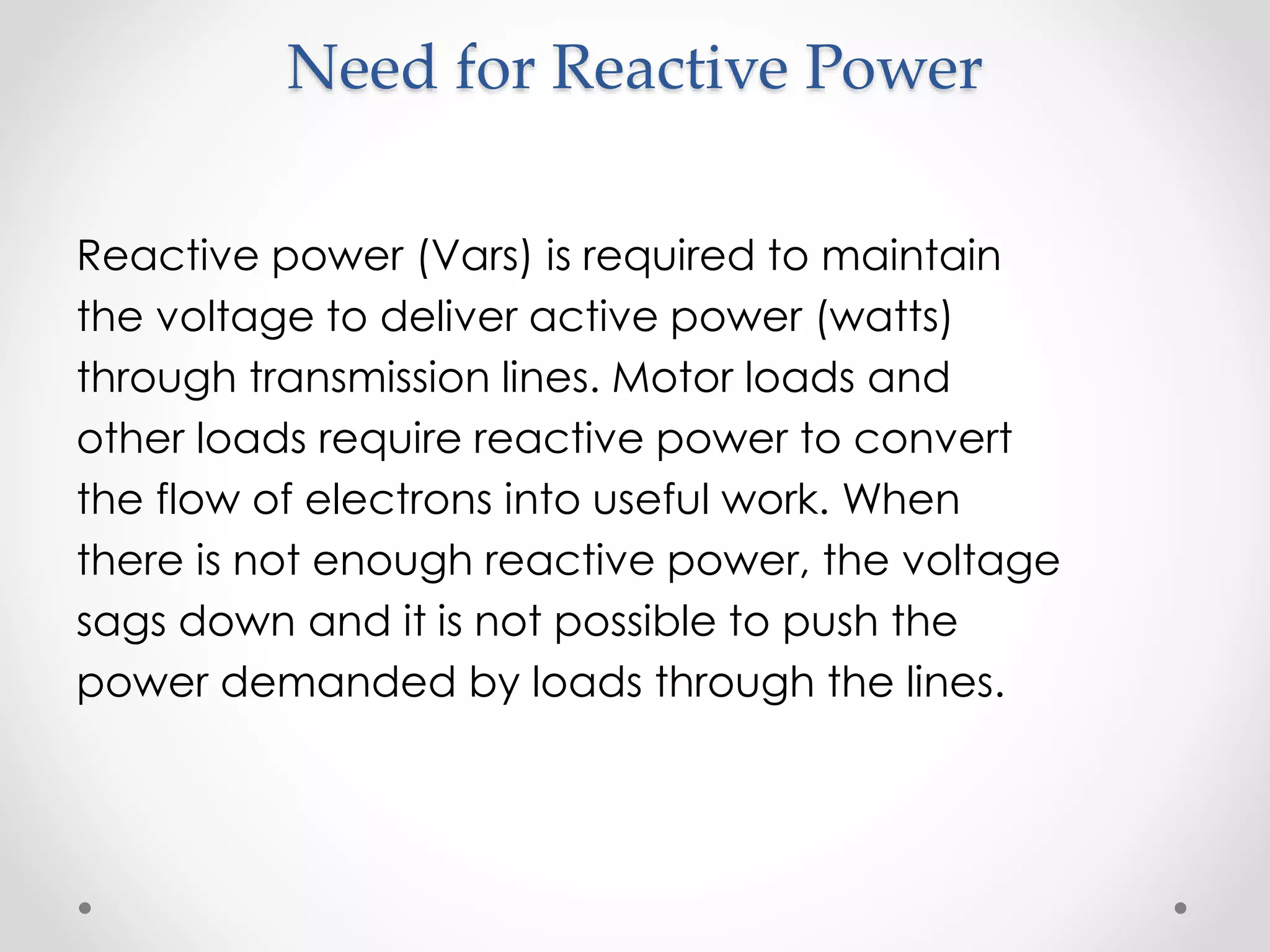 Need for Reactive Power

Reactive power (Vars) is required to maintain the voltage to deliver active power (watts) through transmission lines. Motor loads and other loads require reactive power to convert the flow of electrons into useful work. When there is not enough reactive power, the voltage sags down and it is not possible to push the power demanded by loads through the lines.